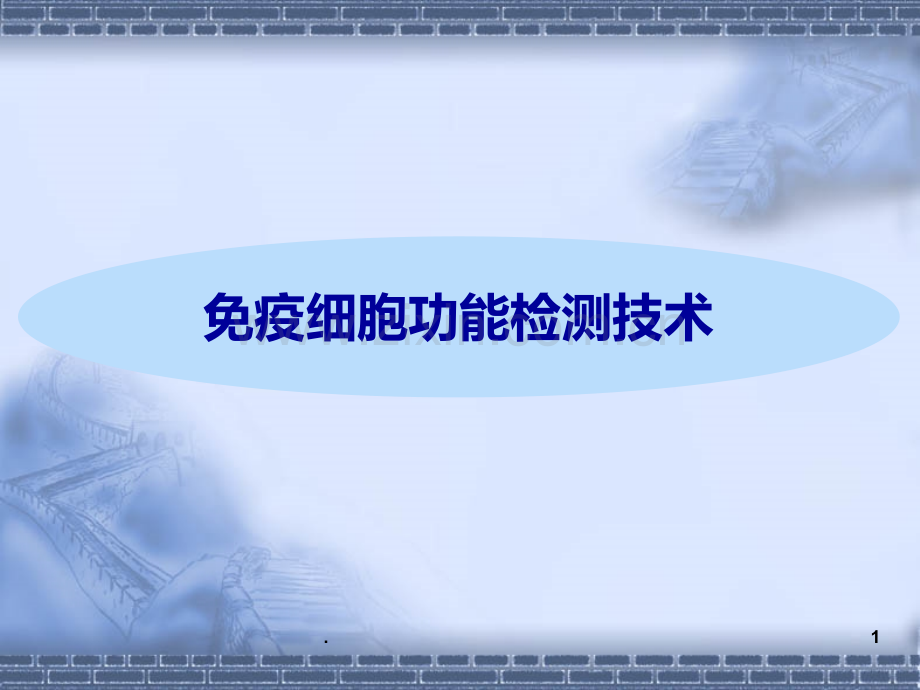 免疫细胞功能检测技术

.

1